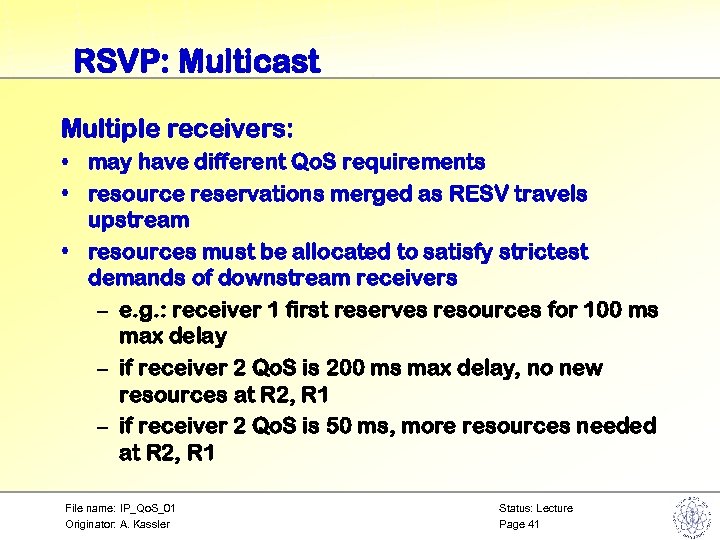 RSVP: Multicast

Multiple receivers:

• may have different QoS requirements
• resource reservations merged as RESV travels upstream
• resources must be allocated to satisfy strictest demands of downstream receivers
– e.g.: receiver 1 first reserves resources for 100 ms max delay
– if receiver 2 QoS is 200 ms max delay, no new resources at R2, R1
– if receiver 2 QoS is 50 ms, more resources needed at R2, R1

File name: IP_QoS_01
Originator: A. Kassler

Status: Lecture
Page 41